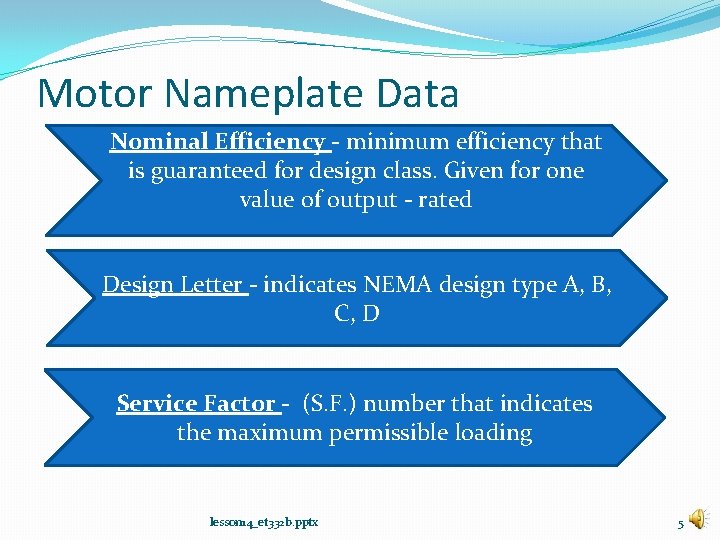 Motor Nameplate Data

Nominal Efficiency - minimum efficiency that is guaranteed for design class. Given for one value of output - rated

Design Letter - indicates NEMA design type A, B, C, D

Service Factor - (S.F.) number that indicates the maximum permissible loading

lesson4_et332b.pptx

5